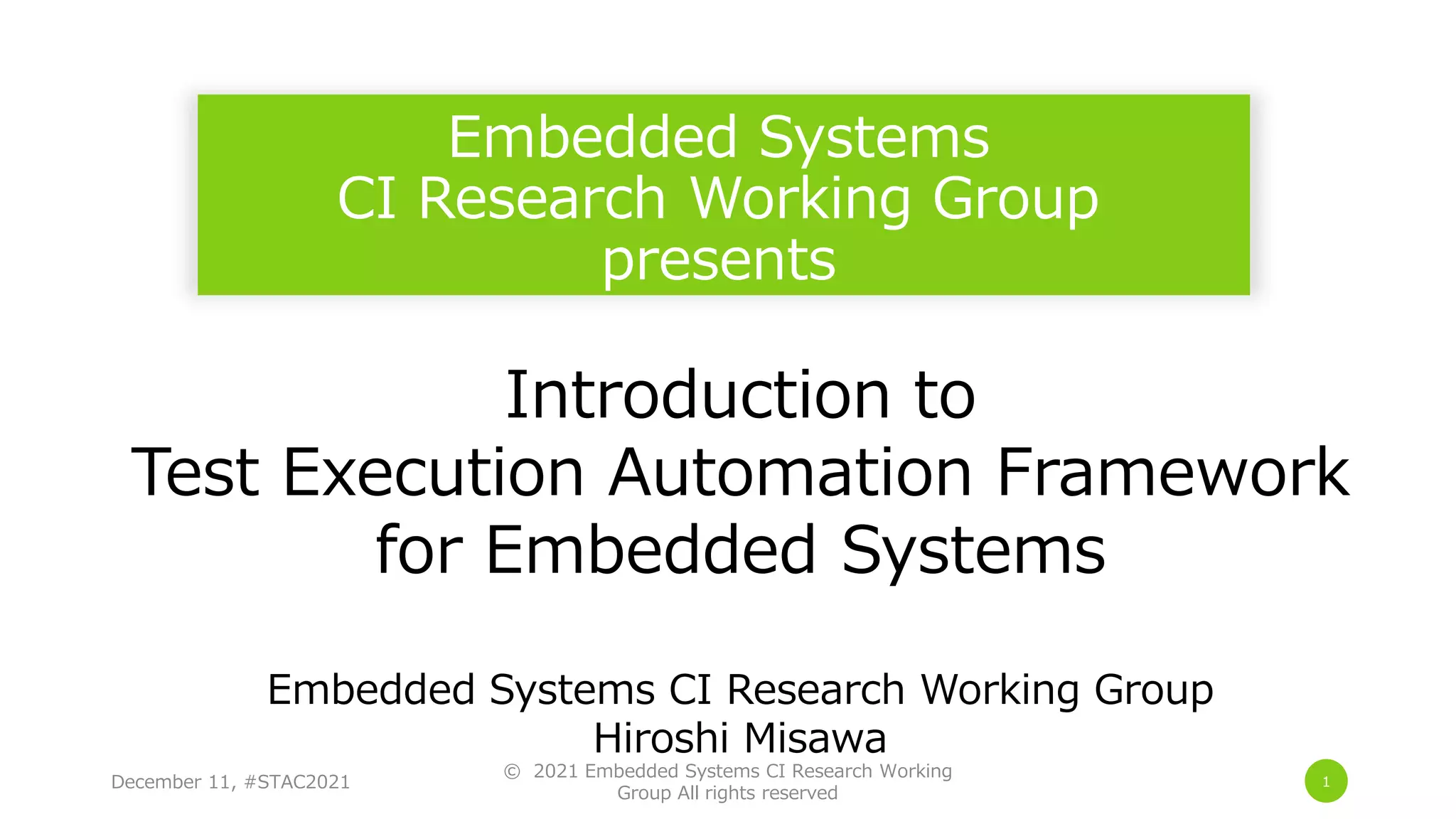 Embedded Systems
CI Research Working Group
presents

Introduction to
Test Execution Automation Framework
for Embedded Systems

Embedded Systems CI Research Working Group
Hiroshi Misawa

December 11, #STAC2021

© 2021 Embedded Systems CI Research Working Group All rights reserved

1